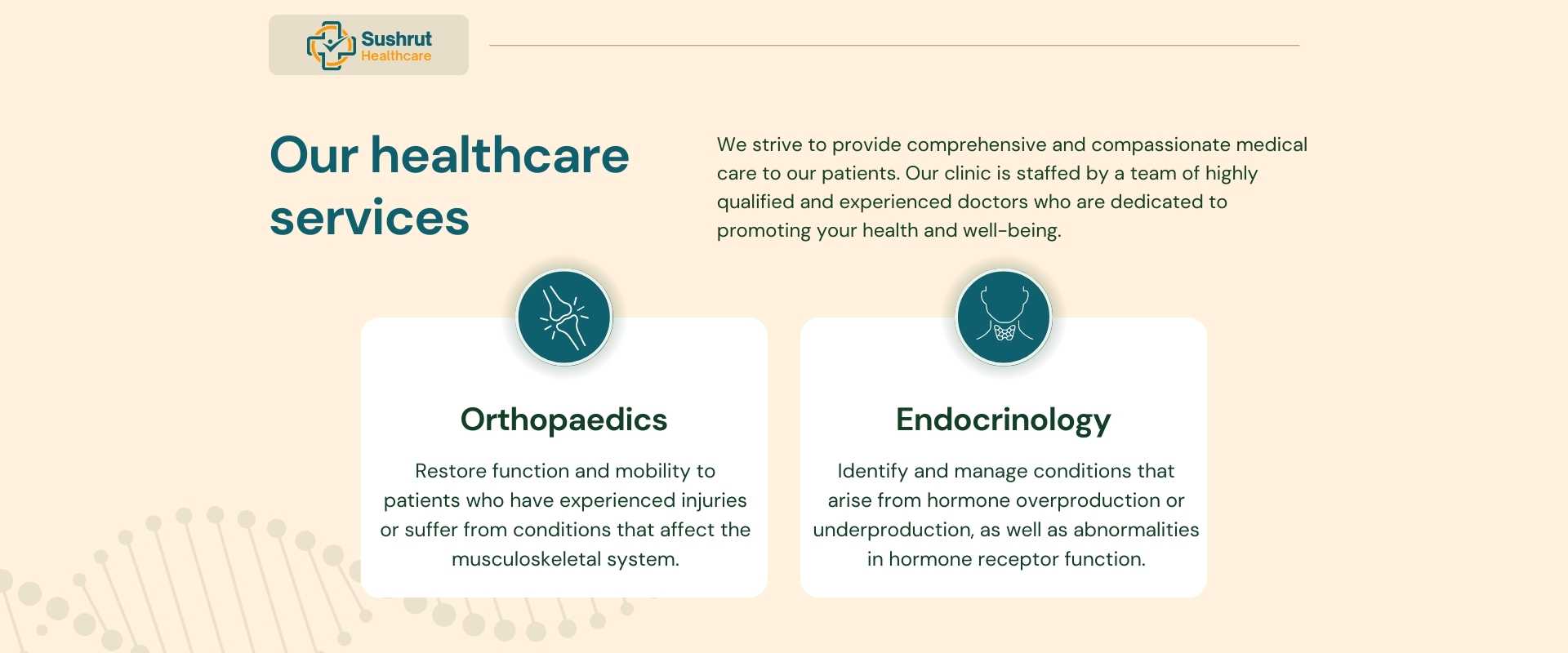 Sushrut
Healthcare

Our healthcare services

We strive to provide comprehensive and compassionate medical care to our patients. Our clinic is staffed by a team of highly qualified and experienced doctors who are dedicated to promoting your health and well-being.

Orthopaedics

Restore function and mobility to patients who have experienced injuries or suffer from conditions that affect the musculoskeletal system.

Endocrinology

Identify and manage conditions that arise from hormone overproduction or underproduction, as well as abnormalities in hormone receptor function.